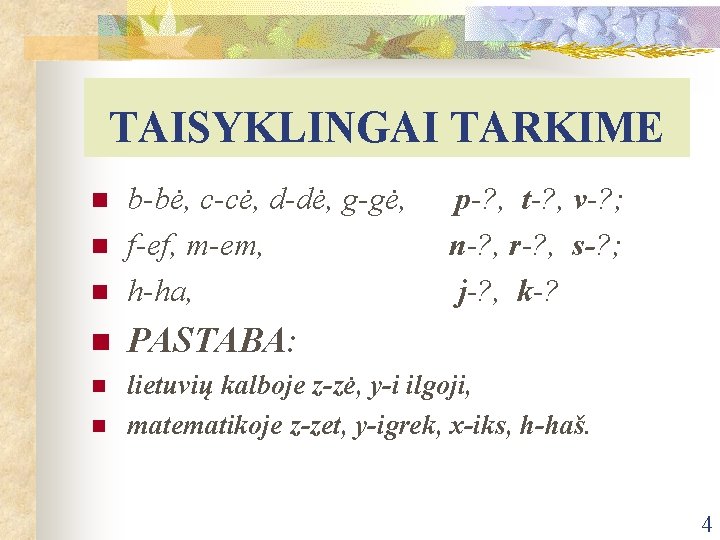 TAISYKLINGAI TARKIME

b-bė, c-cė, d-dė, g-gė, p-?, t-?, v-?;

f-ef, m-em, n-?, r-?, s-?;

h-ha, j-?, k-?

PASTABA:

lietuvių kalboje z-zė, y-i ilgoji,

matematikoje z-zet, y-igrek, x-iks, h-haš.

4